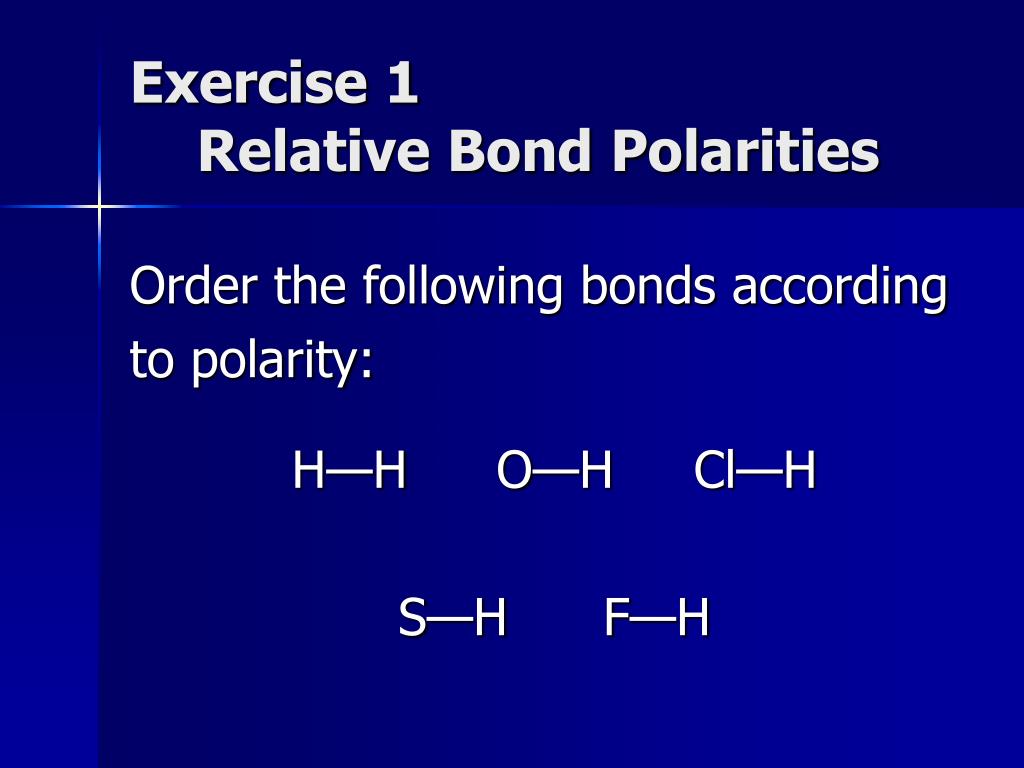 Exercise 1
Relative Bond Polarities

Order the following bonds according to polarity:

H—H O—H Cl—H

S—H F—H